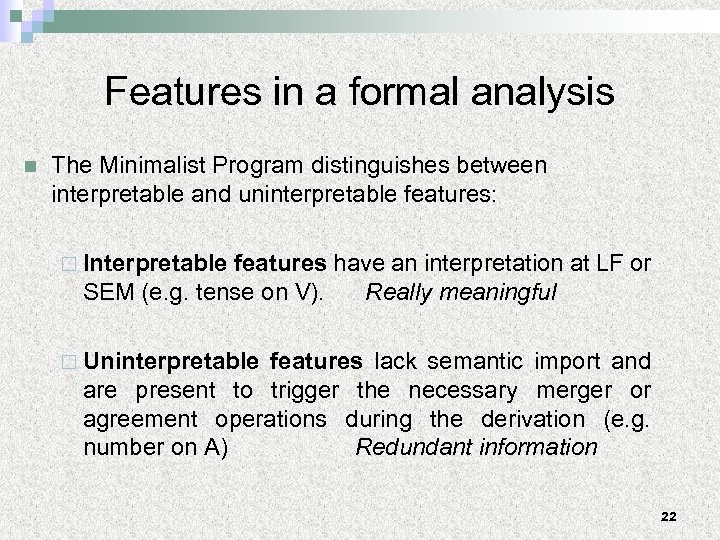 Features in a formal analysis

The Minimalist Program distinguishes between interpretable and uninterpretable features:

Interpretable features have an interpretation at LF or SEM (e.g. tense on V). Really meaningful

Uninterpretable features lack semantic import and are present to trigger the necessary merger or agreement operations during the derivation (e.g. number on A) Redundant information

22